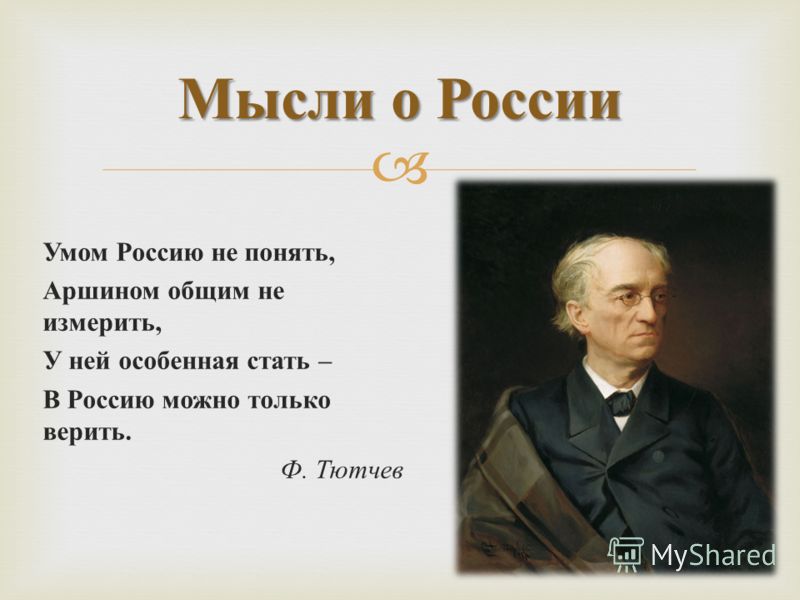 Мысли о России

Умом Россию не понять,
Аршином общим не измерить,
У ней особенная стать –
В Россию можно только верить.

Ф. Тютчев

MyShared